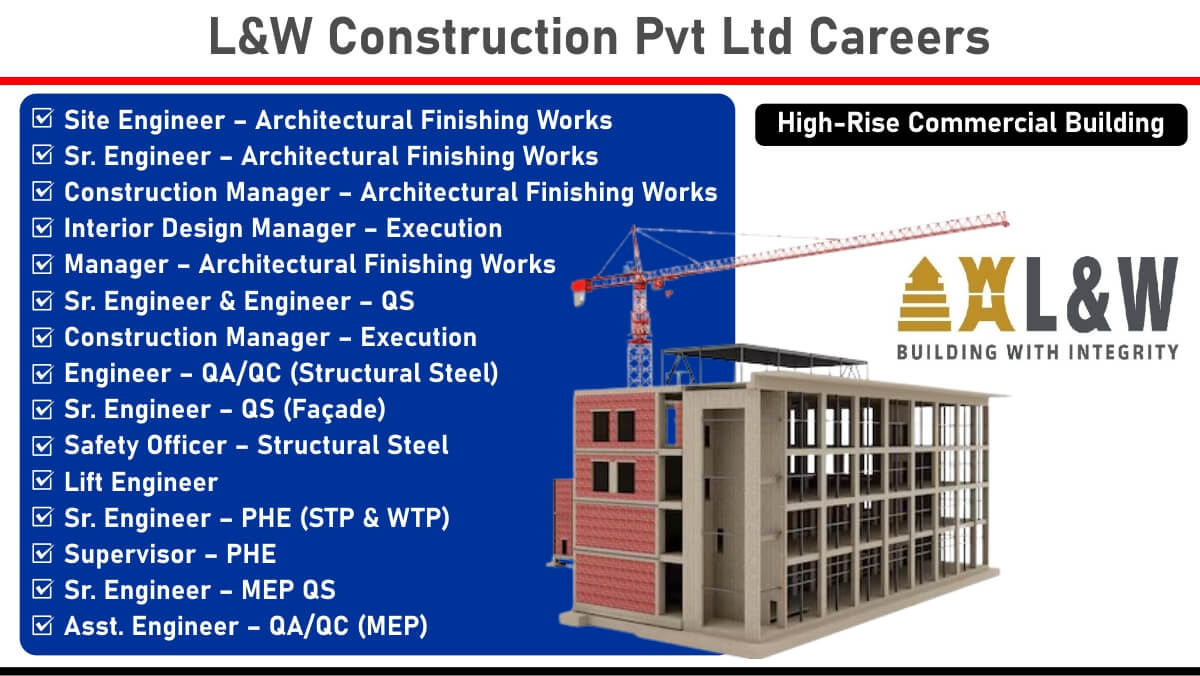 L&W Construction Pvt Ltd Careers

☑ Site Engineer – Architectural Finishing Works
☑ Sr. Engineer – Architectural Finishing Works
☑ Construction Manager – Architectural Finishing Works
☑ Interior Design Manager – Execution
☑ Manager – Architectural Finishing Works
☑ Sr. Engineer & Engineer – QS
☑ Construction Manager – Execution
☑ Engineer – QA/QC (Structural Steel)
☑ Sr. Engineer – QS (Façade)
☑ Safety Officer – Structural Steel
☑ Lift Engineer
☑ Sr. Engineer – PHE (STP & WTP)
☑ Supervisor – PHE
☑ Sr. Engineer – MEP QS
☑ Asst. Engineer – QA/QC (MEP)

High-Rise Commercial Building

L&W
BUILDING WITH INTEGRITY